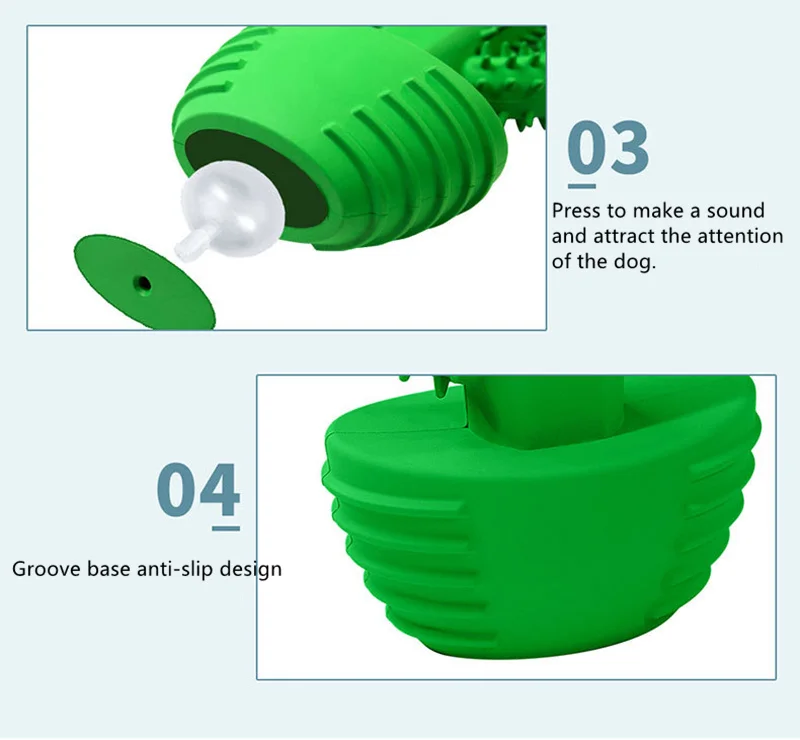 03

Press to make a sound and attract the attention of the dog.

04

Groove base anti-slip design